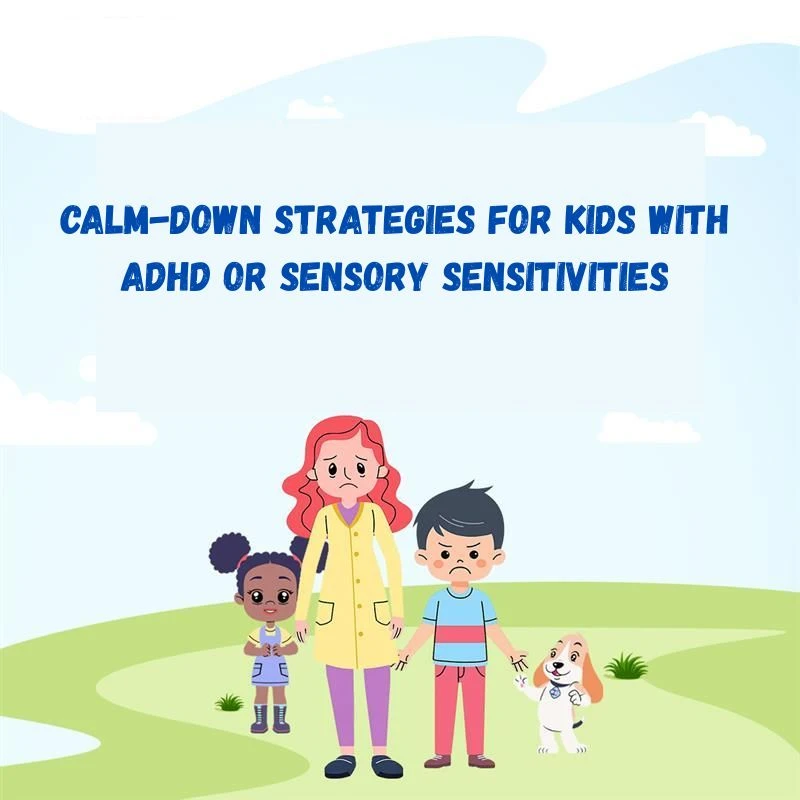 CALM-DOWN STRATEGIES FOR KIDS WITH ADHD OR SENSORY SENSITIVITIES